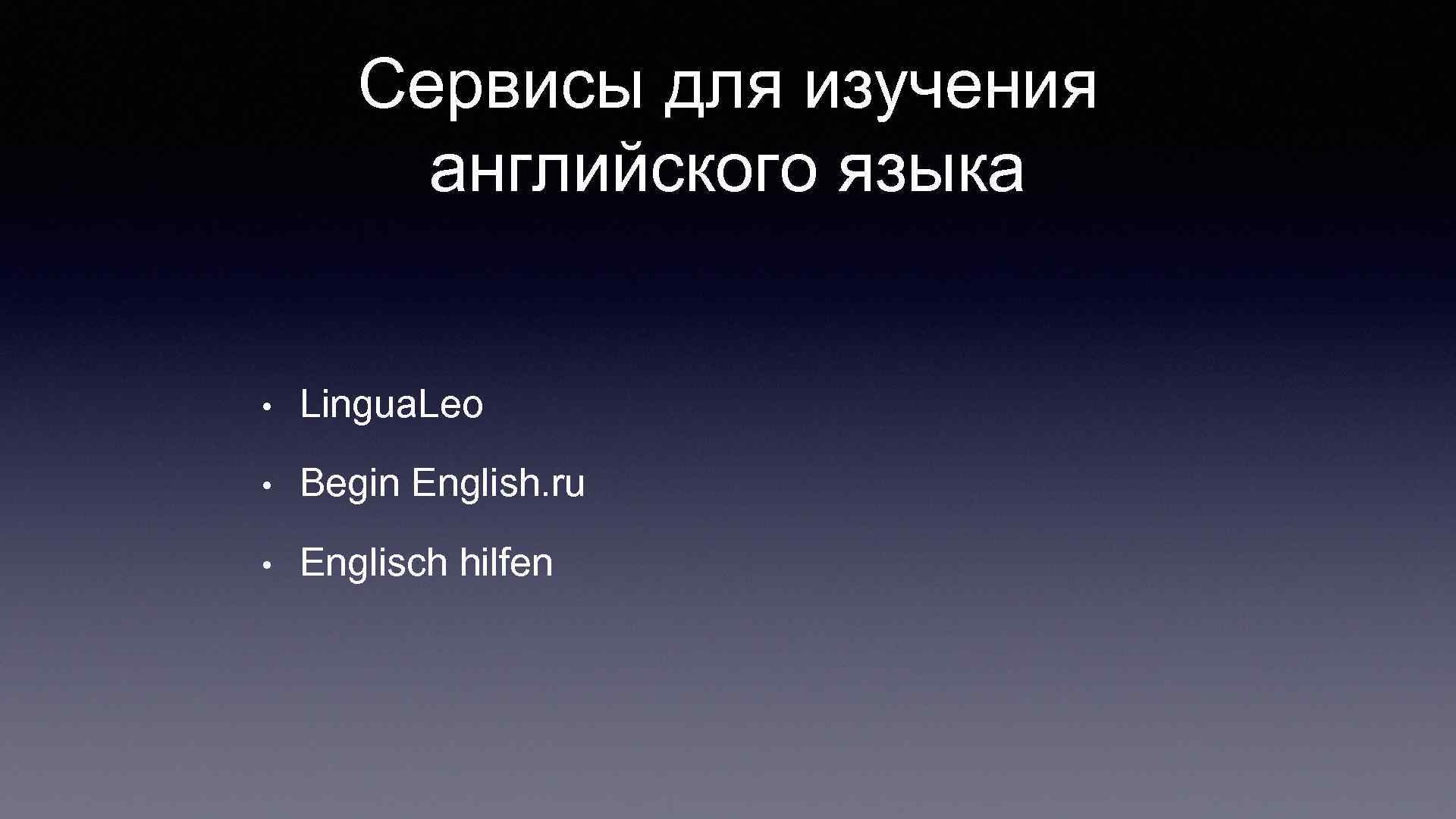 Сервисы для изучения английского языка

• Lingua.Leo
• Begin English.ru
• Englisch hilfen